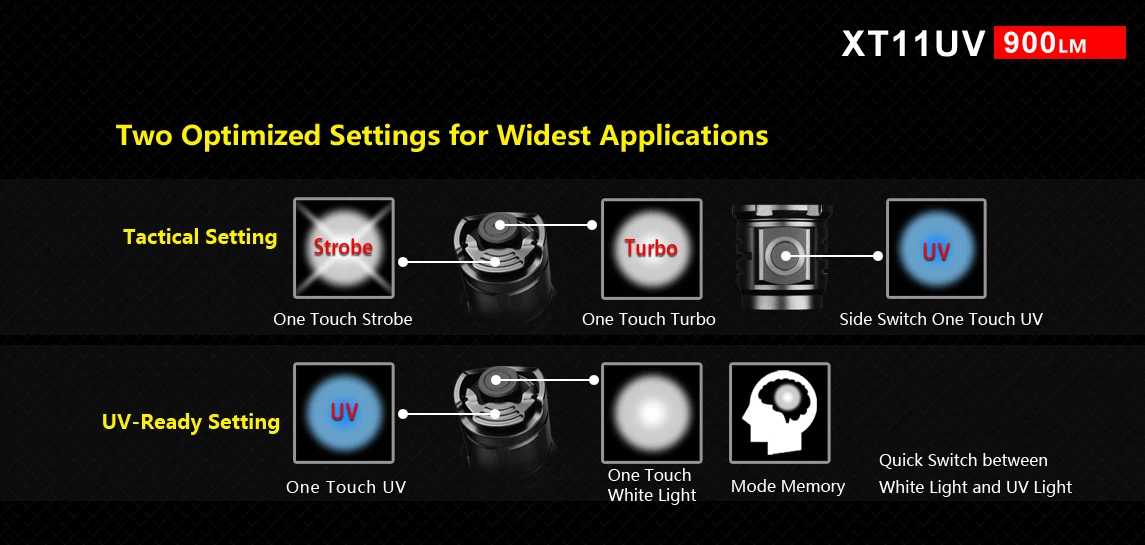 XT11UV 900LM

Two Optimized Settings for Widest Applications

Tactical Setting

Strobe

One Touch Strobe

Turbo

One Touch Turbo

UV

Side Switch One Touch UV

UV-Ready Setting

UV

One Touch UV

One Touch White Light

Mode Memory

Quick Switch between White Light and UV Light